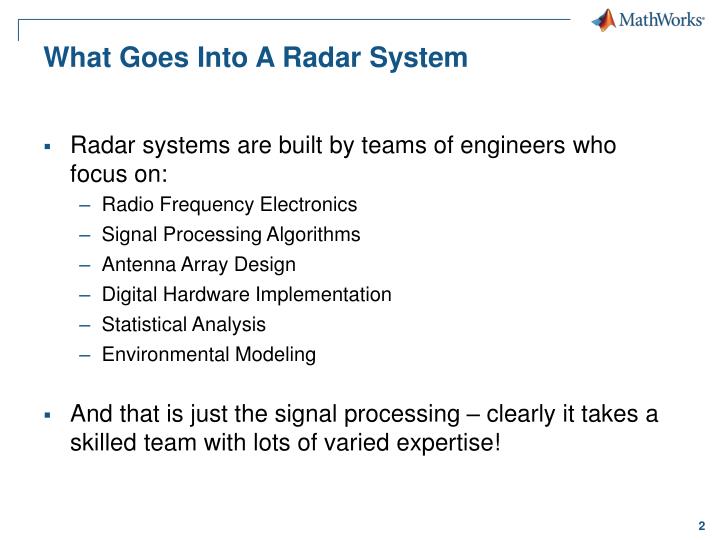 MathWorks®

What Goes Into A Radar System

▪ Radar systems are built by teams of engineers who focus on:
– Radio Frequency Electronics
– Signal Processing Algorithms
– Antenna Array Design
– Digital Hardware Implementation
– Statistical Analysis
– Environmental Modeling

▪ And that is just the signal processing – clearly it takes a skilled team with lots of varied expertise!

2